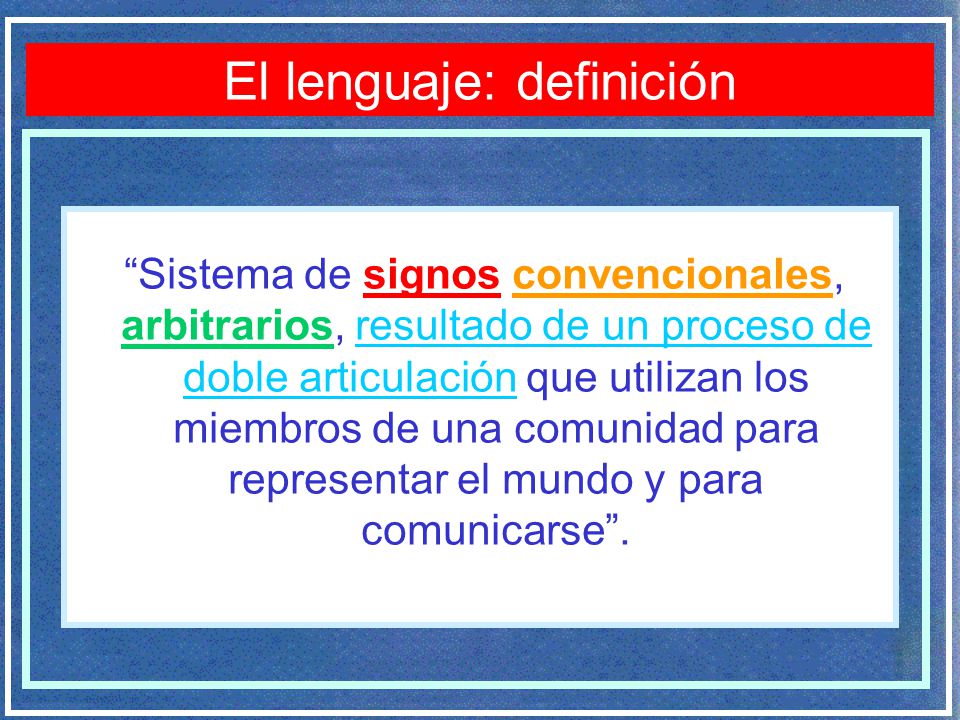 El lenguaje: definición

“Sistema de signos convencionales, arbitrarios, resultado de un proceso de doble articulación que utilizan los miembros de una comunidad para representar el mundo y para comunicarse”.